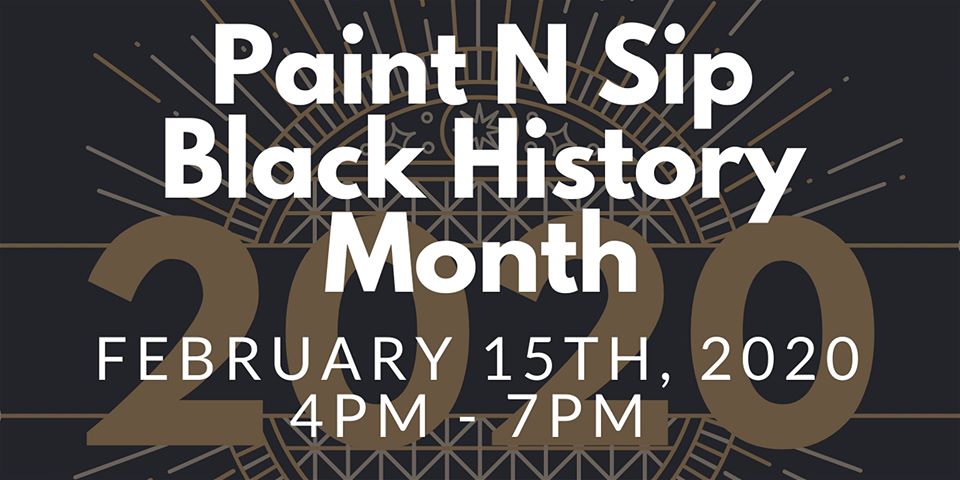 Paint N Sip
Black History
Month

2020

FEBRUARY 15TH, 2020
4PM - 7PM